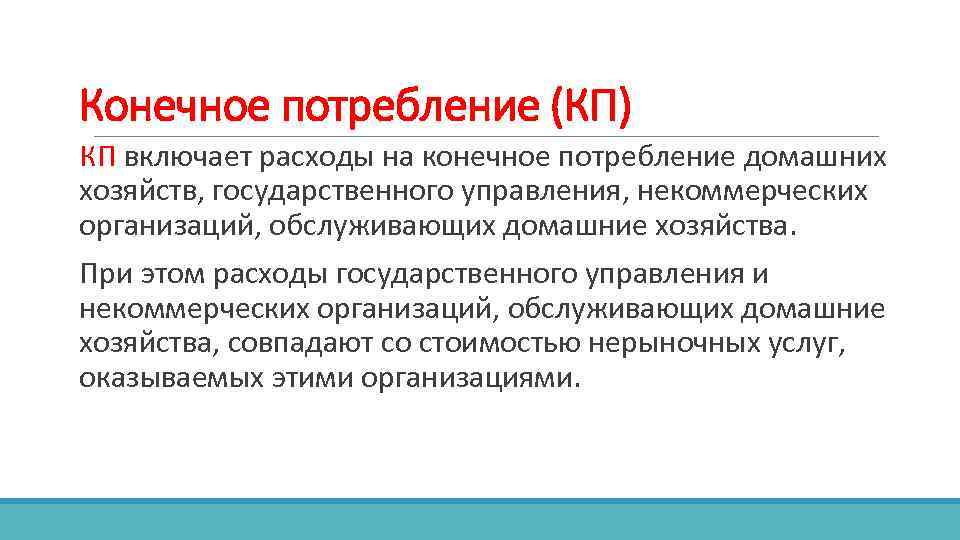 Конечное потребление (КП)

КП включает расходы на конечное потребление домашних хозяйств, государственного управления, некоммерческих организаций, обслуживающих домашние хозяйства.

При этом расходы государственного управления и некоммерческих организаций, обслуживающих домашние хозяйства, совпадают со стоимостью нерыночных услуг, оказываемых этими организациями.